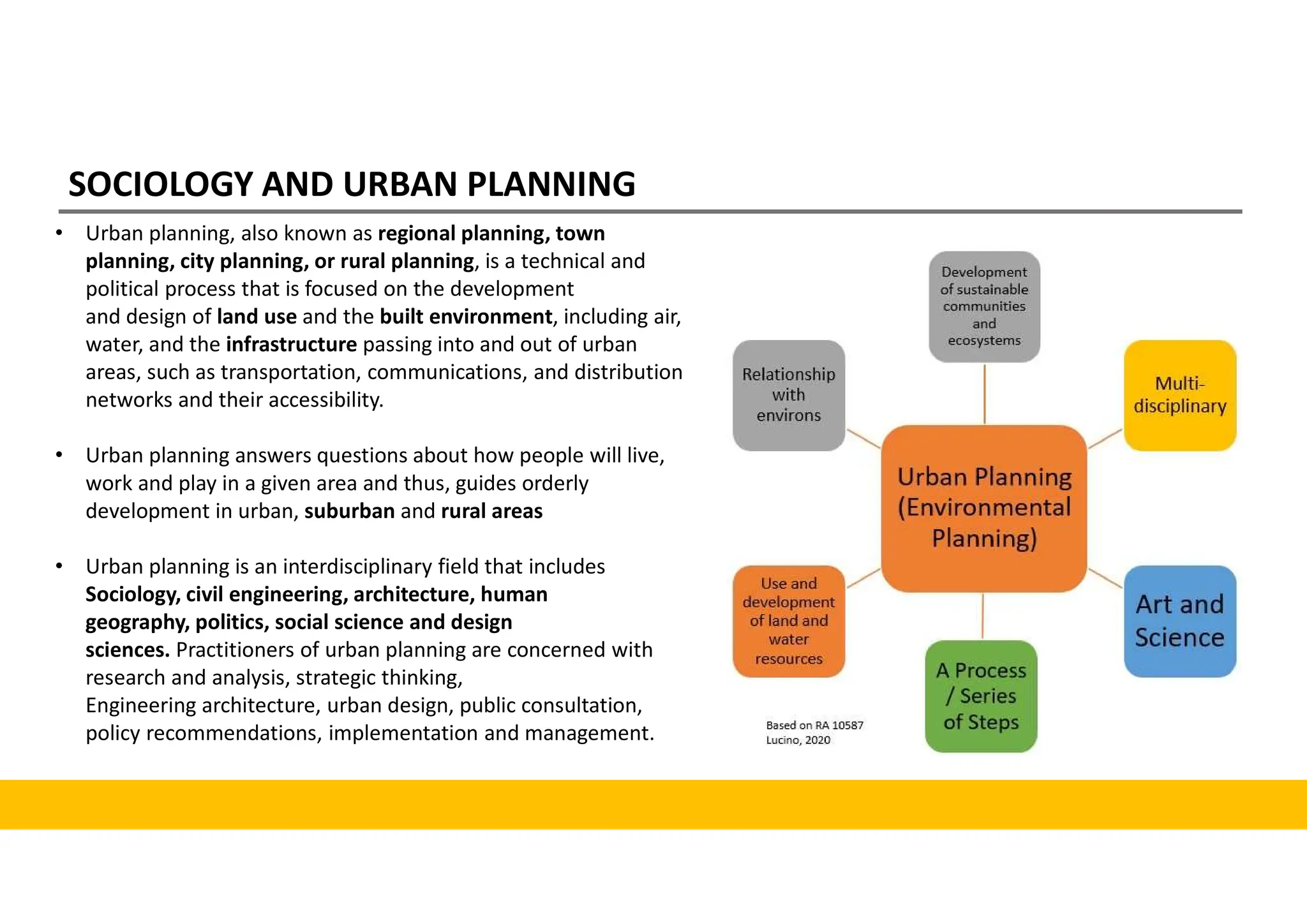 SOCIOLOGY AND URBAN PLANNING

• Urban planning, also known as regional planning, town planning, city planning, or rural planning, is a technical and political process that is focused on the development and design of land use and the built environment, including air, water, and the infrastructure passing into and out of urban areas, such as transportation, communications, and distribution networks and their accessibility.

• Urban planning answers questions about how people will live, work and play in a given area and thus, guides orderly development in urban, suburban and rural areas

• Urban planning is an interdisciplinary field that includes Sociology, civil engineering, architecture, human geography, politics, social science and design sciences. Practitioners of urban planning are concerned with research and analysis, strategic thinking, Engineering architecture, urban design, public consultation, policy recommendations, implementation and management.

Development of sustainable communities and ecosystems

Relationship with environs

Multi-disciplinary

Urban Planning (Environmental Planning)

Use and development of land and water resources

Art and Science

A Process / Series of Steps

Based on RA 10587
Lucino, 2020